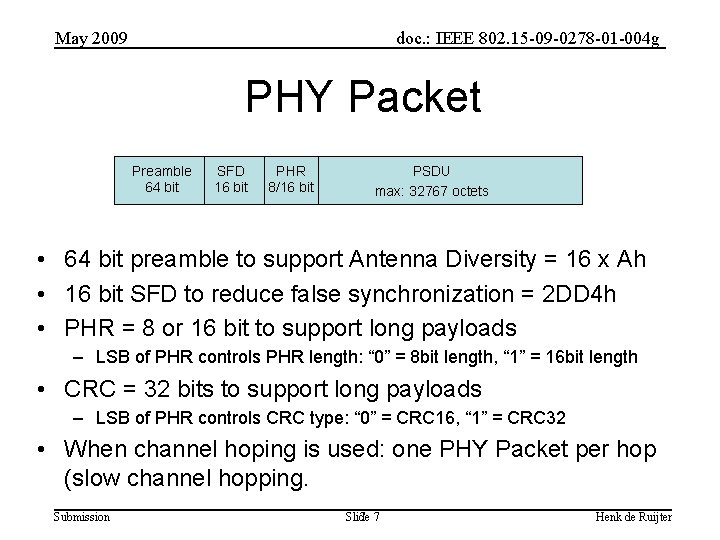 May 2009

doc.: IEEE 802.15-09-0278-01-004g

PHY Packet

| Preamble 64 bit | SFD 16 bit | PHR 8/16 bit | PSDU max: 32767 octets |
|---|---|---|---|

• 64 bit preamble to support Antenna Diversity = 16 x Ah
• 16 bit SFD to reduce false synchronization = 2DD4h
• PHR = 8 or 16 bit to support long payloads
– LSB of PHR controls PHR length: “0” = 8bit length, “1” = 16bit length
• CRC = 32 bits to support long payloads
– LSB of PHR controls CRC type: “0” = CRC16, “1” = CRC32
• When channel hoping is used: one PHY Packet per hop (slow channel hopping.

Submission

Slide 7

Henk de Ruijter